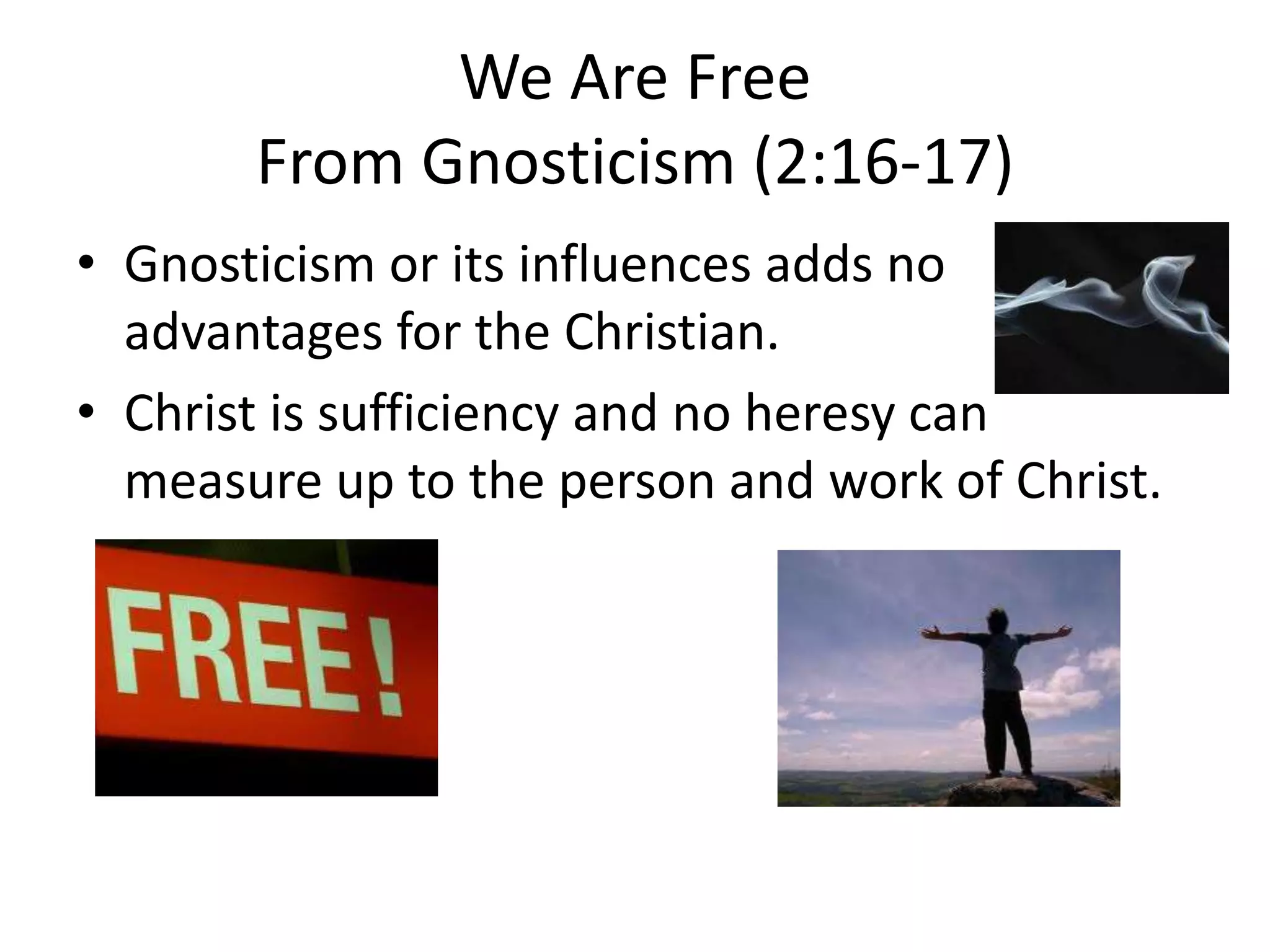 We Are Free
From Gnosticism (2:16-17)

• Gnosticism or its influences adds no advantages for the Christian.
• Christ is sufficiency and no heresy can measure up to the person and work of Christ.

FREE!